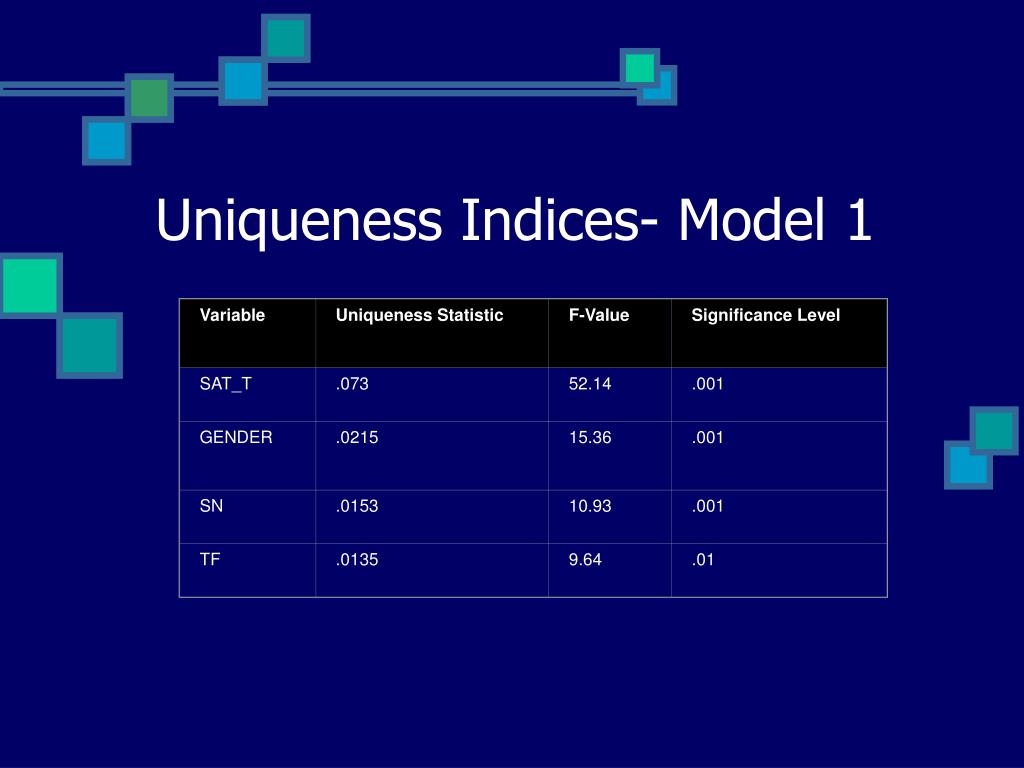 Uniqueness Indices- Model 1

| Variable | Uniqueness Statistic | F-Value | Significance Level |
|---|---|---|---|
| SAT_T | .073 | 52.14 | .001 |
| GENDER | .0215 | 15.36 | .001 |
| SN | .0153 | 10.93 | .001 |
| TF | .0135 | 9.64 | .01 |